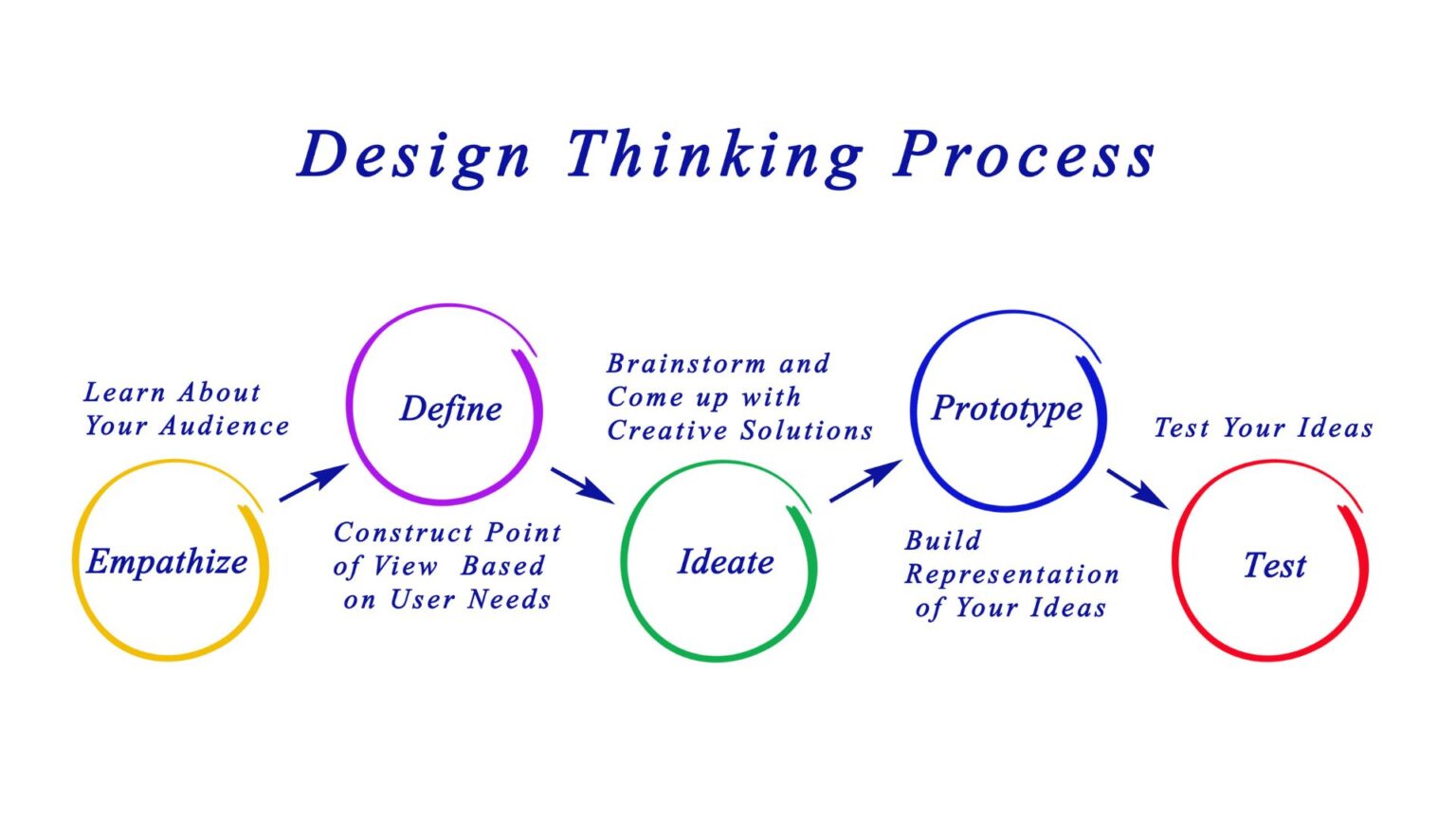 Design Thinking Process

Learn About Your Audience

Empathize

Define

Construct Point of View Based on User Needs

Brainstorm and Come up with Creative Solutions

Ideate

Prototype

Build Representation of Your Ideas

Test Your Ideas

Test